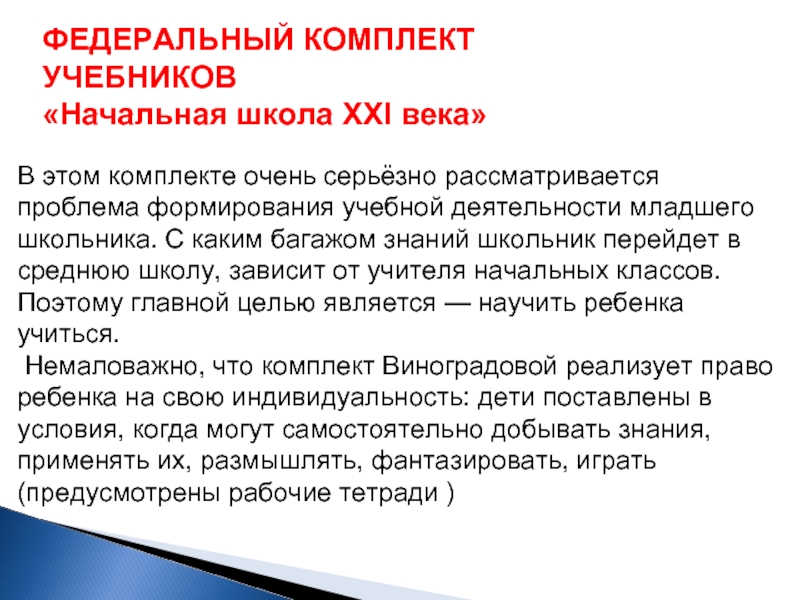 ФЕДЕРАЛЬНЫЙ КОМПЛЕКТ УЧЕБНИКОВ
«Начальная школа XXI века»

В этом комплекте очень серьёзно рассматривается проблема формирования учебной деятельности младшего школьника. С каким багажом знаний школьник перейдет в среднюю школу, зависит от учителя начальных классов. Поэтому главной целью является — научить ребенка учиться.

Немаловажно, что комплект Виноградовой реализует право ребенка на свою индивидуальность: дети поставлены в условия, когда могут самостоятельно добывать знания, применять их, размышлять, фантазировать, играть (предусмотрены рабочие тетради )